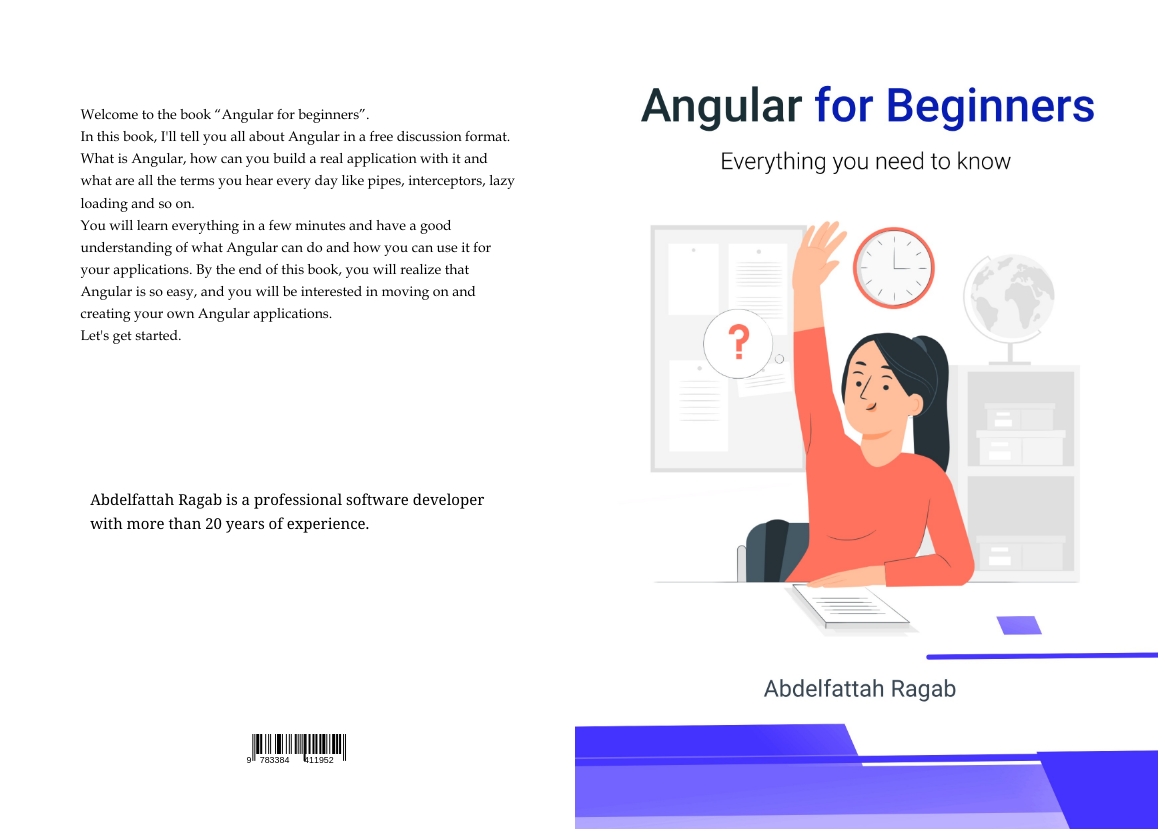 Welcome to the book “Angular for beginners”.
In this book, I'll tell you all about Angular in a free discussion format. What is Angular, how can you build a real application with it and what are all the terms you hear every day like pipes, interceptors, lazy loading and so on.
You will learn everything in a few minutes and have a good understanding of what Angular can do and how you can use it for your applications. By the end of this book, you will realize that Angular is so easy, and you will be interested in moving on and creating your own Angular applications.
Let's get started.

Abdelfattah Ragab is a professional software developer with more than 20 years of experience.

9 783384 411952

Angular for Beginners

Everything you need to know

?

Abdelfattah Ragab